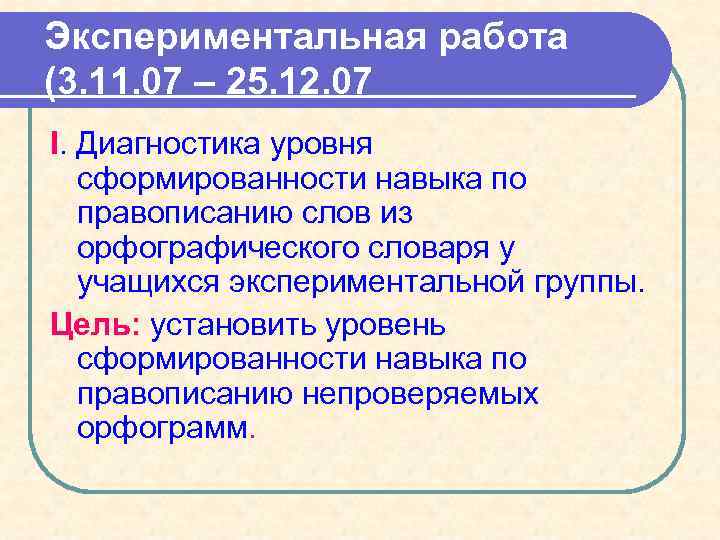 Экспериментальная работа (3.11.07 – 25.12.07

I. Диагностика уровня сформированности навыка по правописанию слов из орфографического словаря у учащихся экспериментальной группы.

Цель: установить уровень сформированности навыка по правописанию непроверяемых орфограмм.